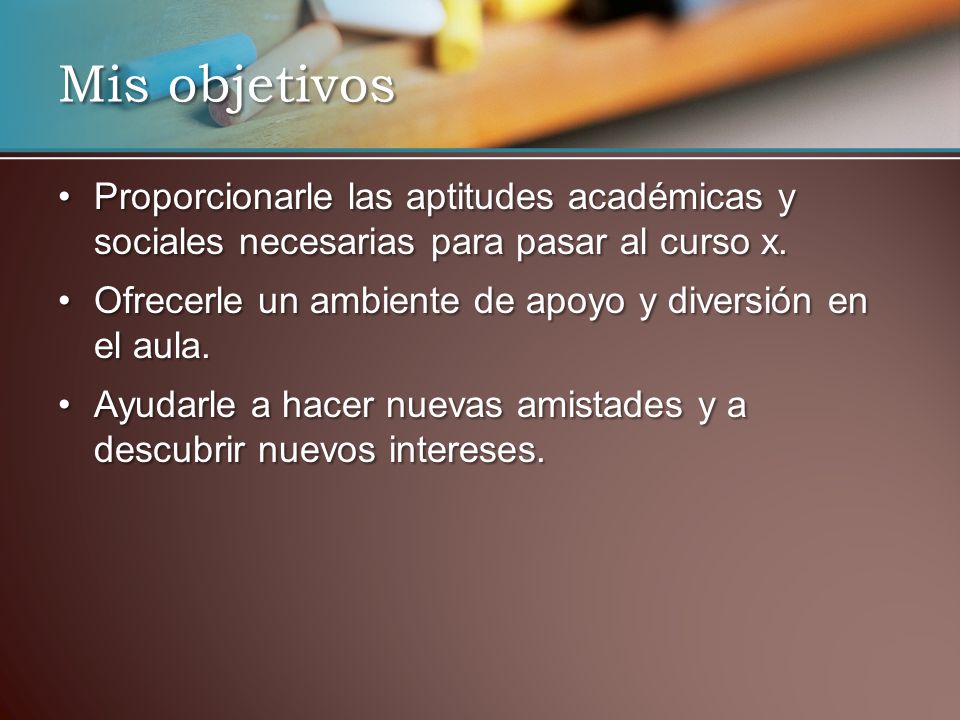 Mis objetivos

• Proporcionarle las aptitudes académicas y sociales necesarias para pasar al curso x.

• Ofrecerle un ambiente de apoyo y diversión en el aula.

• Ayudarle a hacer nuevas amistades y a descubrir nuevos intereses.